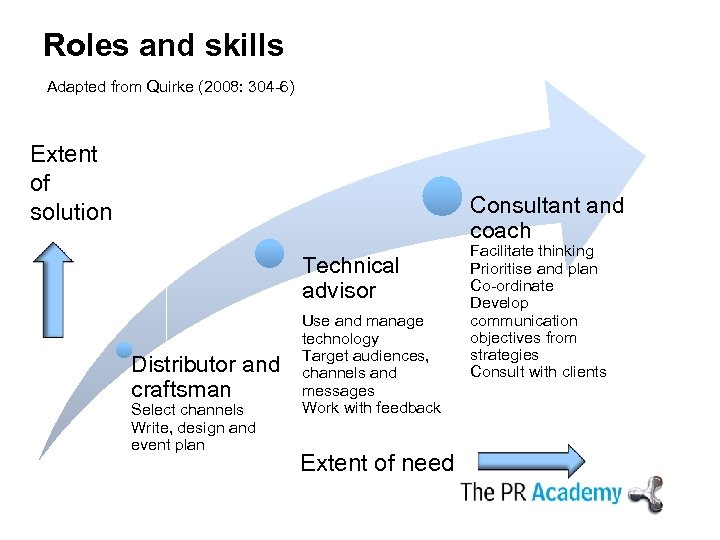 Roles and skills

Adapted from Quirke (2008: 304-6)

Extent of solution

Distributor and craftsman
Select channels
Write, design and event plan

Technical advisor
Use and manage technology
Target audiences, channels and messages
Work with feedback

Consultant and coach
Facilitate thinking
Prioritise and plan
Co-ordinate
Develop communication objectives from strategies
Consult with clients

Extent of need

The PR Academy